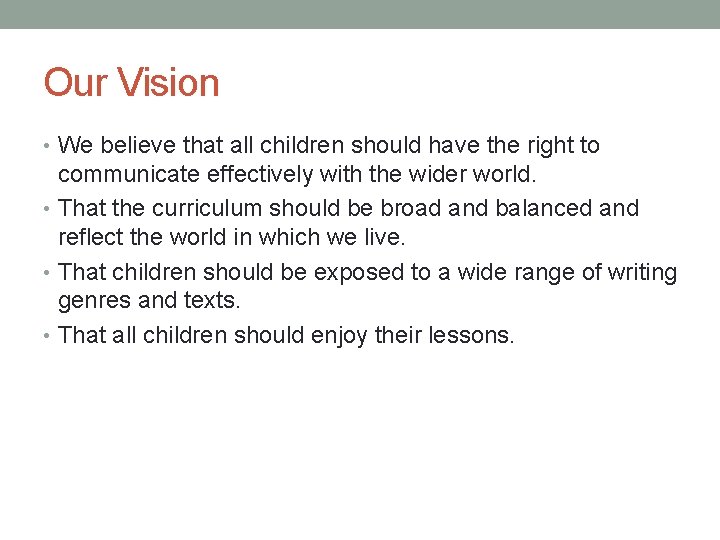 Our Vision

• We believe that all children should have the right to communicate effectively with the wider world.
• That the curriculum should be broad and balanced and reflect the world in which we live.
• That children should be exposed to a wide range of writing genres and texts.
• That all children should enjoy their lessons.